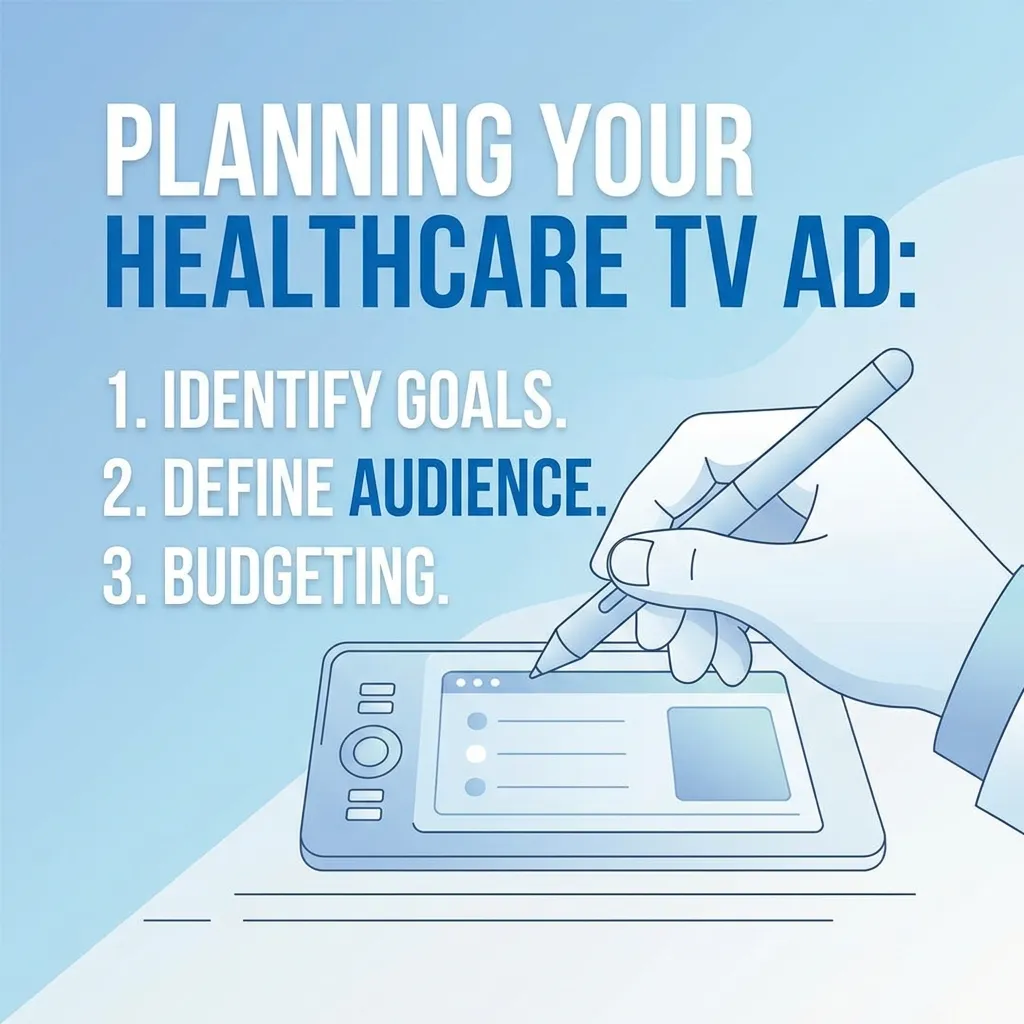 PLANNING YOUR HEALTHCARE TV AD:

1. IDENTIFY GOALS.
2. DEFINE AUDIENCE.
3. BUDGETING.